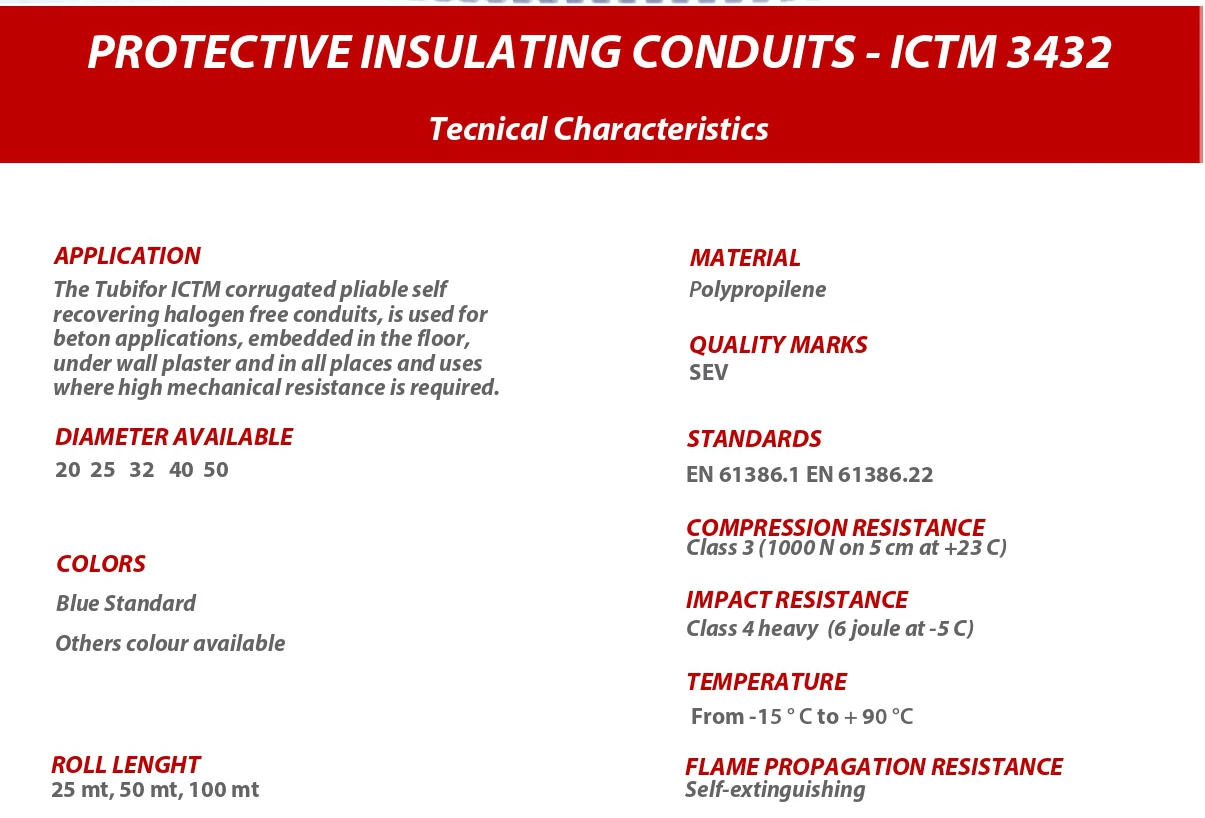 PROTECTIVE INSULATING CONDUITS - ICTM 3432

Tecnical Characteristics

APPLICATION
The Tubifor ICTM corrugated pliable self recovering halogen free conduits, is used for beton applications, embedded in the floor, under wall plaster and in all places and uses where high mechanical resistance is required.

DIAMETER AVAILABLE
20 25 32 40 50

COLORS
Blue Standard
Others colour available

ROLL LENGHT
25 mt, 50 mt, 100 mt

MATERIAL
Polypropilene

QUALITY MARKS
SEV

STANDARDS
EN 61386.1 EN 61386.22

COMPRESSION RESISTANCE
Class 3 (1000 N on 5 cm at +23 C)

IMPACT RESISTANCE
Class 4 heavy (6 joule at -5 C)

TEMPERATURE
From -15 ° C to + 90 °C

FLAME PROPAGATION RESISTANCE
Self-extinguishing